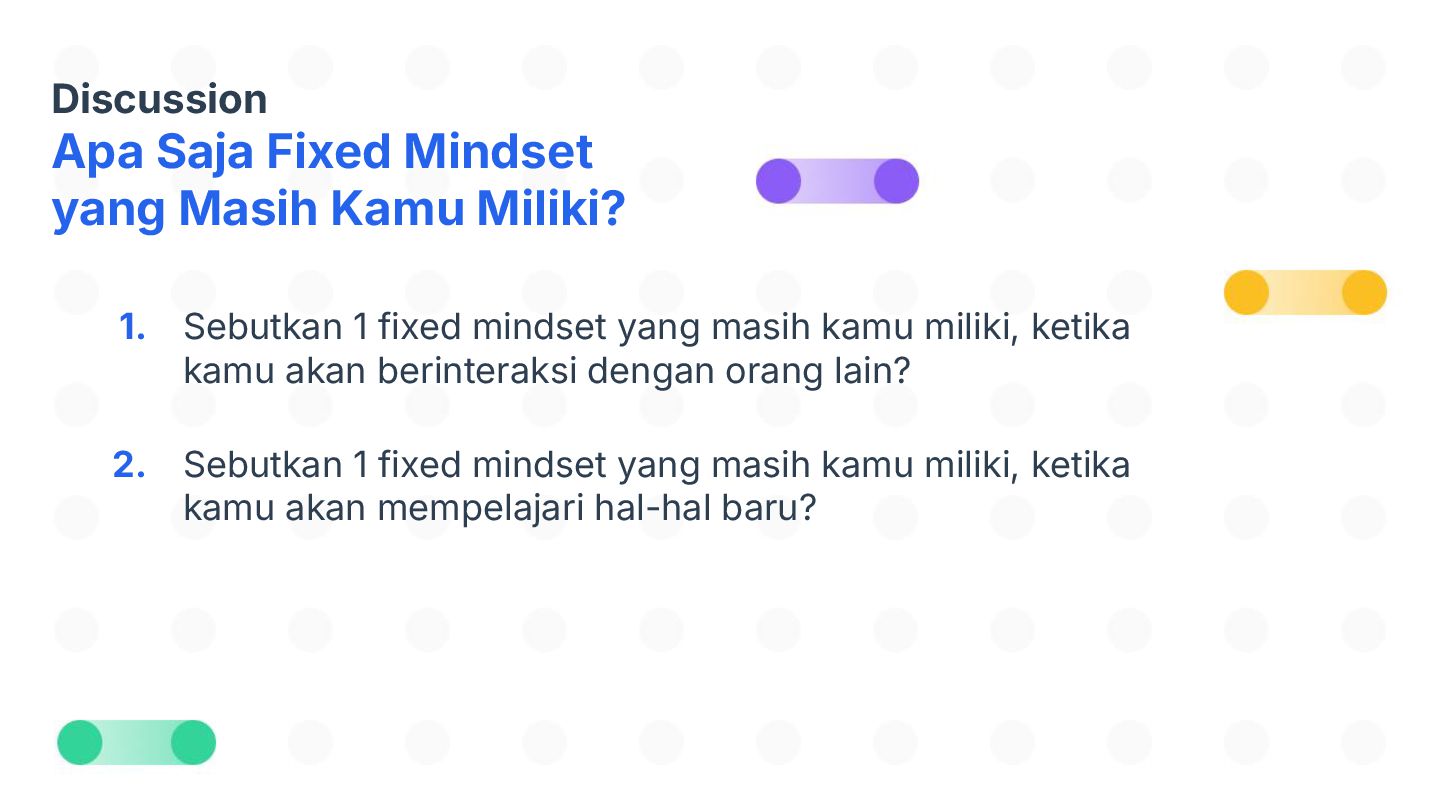 Discussion
Apa Saja Fixed Mindset yang Masih Kamu Miliki?

1. Sebutkan 1 fixed mindset yang masih kamu miliki, ketika kamu akan berinteraksi dengan orang lain?

2. Sebutkan 1 fixed mindset yang masih kamu miliki, ketika kamu akan mempelajari hal-hal baru?